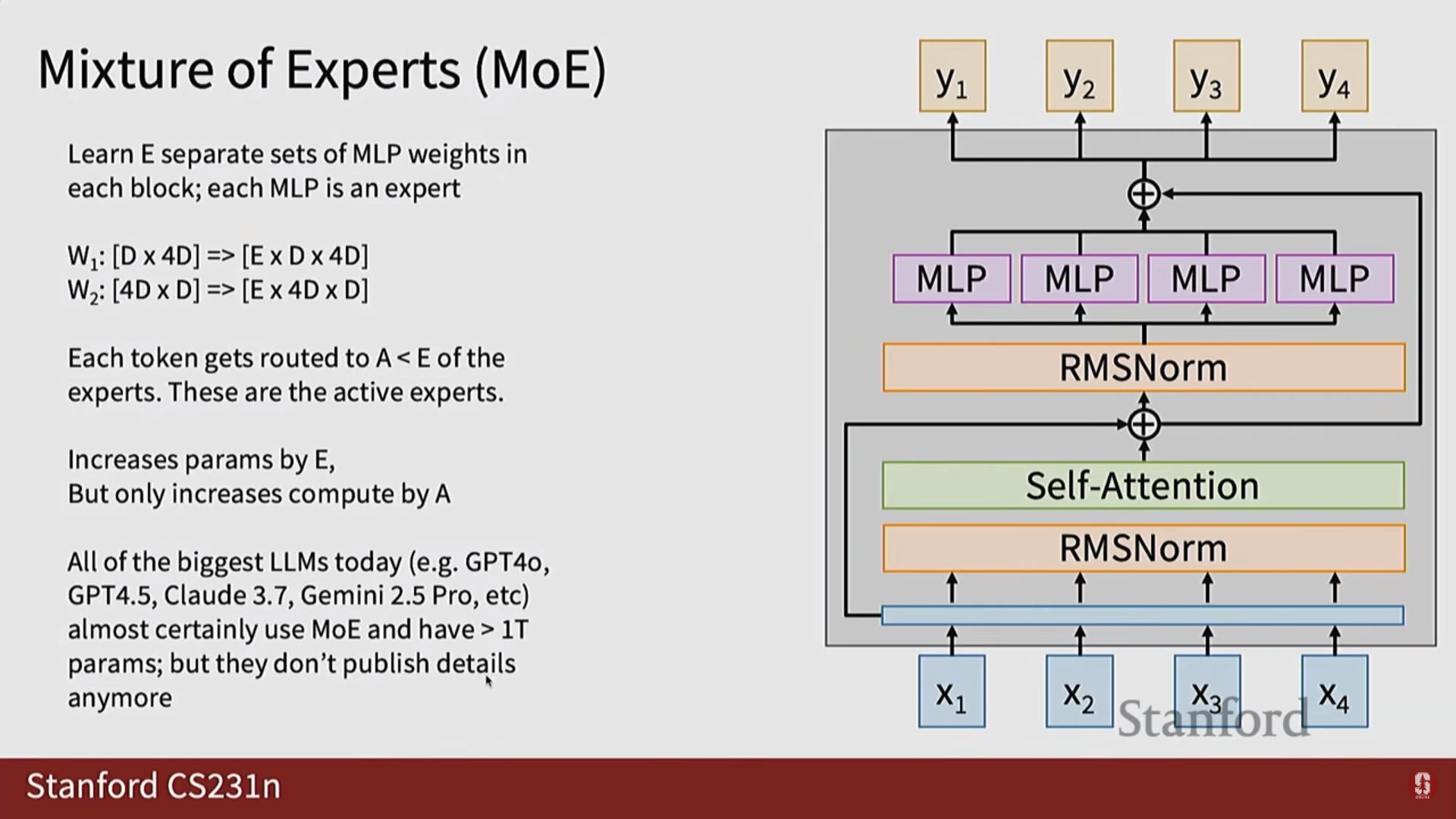 Mixture of Experts (MoE)

Learn E separate sets of MLP weights in each block; each MLP is an expert

$W_1$: [D x 4D] => [E x D x 4D]
$W_2$: [4D x D] => [E x 4D x D]

Each token gets routed to A < E of the experts. These are the active experts.

Increases params by E,
But only increases compute by A

All of the biggest LLMs today (e.g. GPT4o, GPT4.5, Claude 3.7, Gemini 2.5 Pro, etc) almost certainly use MoE and have > 1T params; but they don't publish details anymore

$y_1$ $y_2$ $y_3$ $y_4$

MLP MLP MLP MLP

RMSNorm

Self-Attention

RMSNorm

$x_1$ $x_2$ $x_3$ $x_4$

Stanford

Stanford CS231n